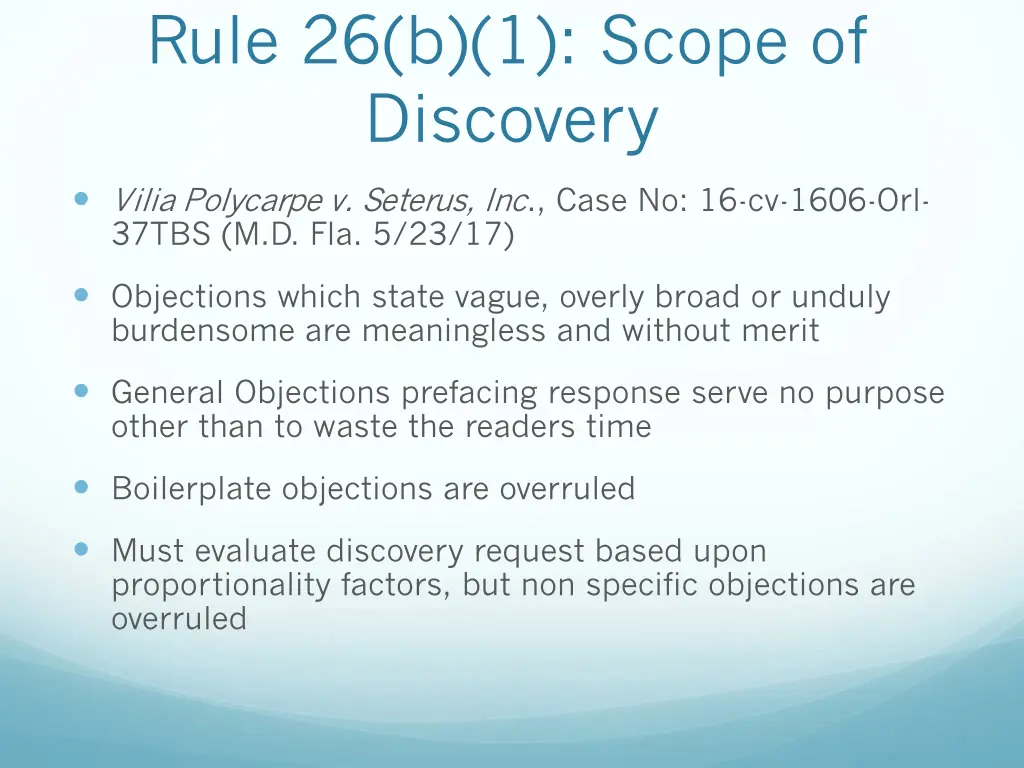 Rule 26(b)(1): Scope of Discovery

Vilia Polycarpe v. Seterus, Inc., Case No: 16-cv-1606-Orl-37TBS (M.D. Fla. 5/23/17)

Objections which state vague, overly broad or unduly burdensome are meaningless and without merit

General Objections prefacing response serve no purpose other than to waste the readers time

Boilerplate objections are overruled

Must evaluate discovery request based upon proportionality factors, but non specific objections are overruled